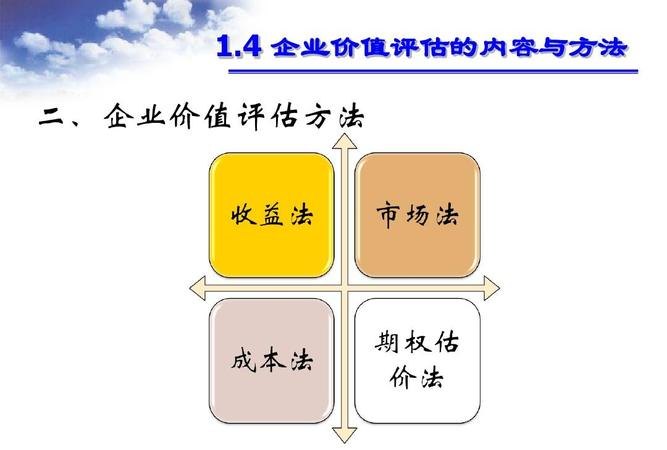 1.4 企业价值评估的内容与方法

二、企业价值评估方法

收益法

市场法

成本法

期权估价法